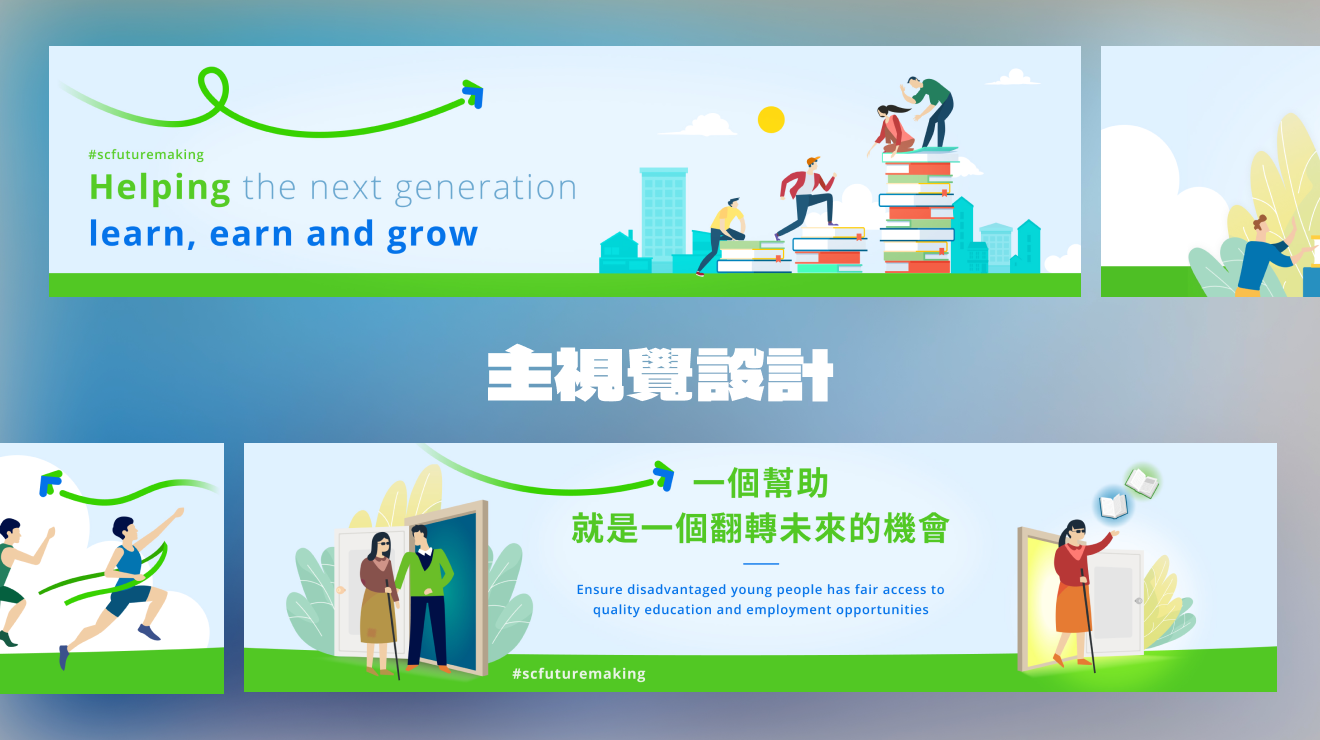 #scfuturemaking

Helping the next generation learn, earn and grow

主視覺設計

一個幫助
就是一個翻轉未來的機會

Ensure disadvantaged young people has fair access to quality education and employment opportunities

#scfuturemaking